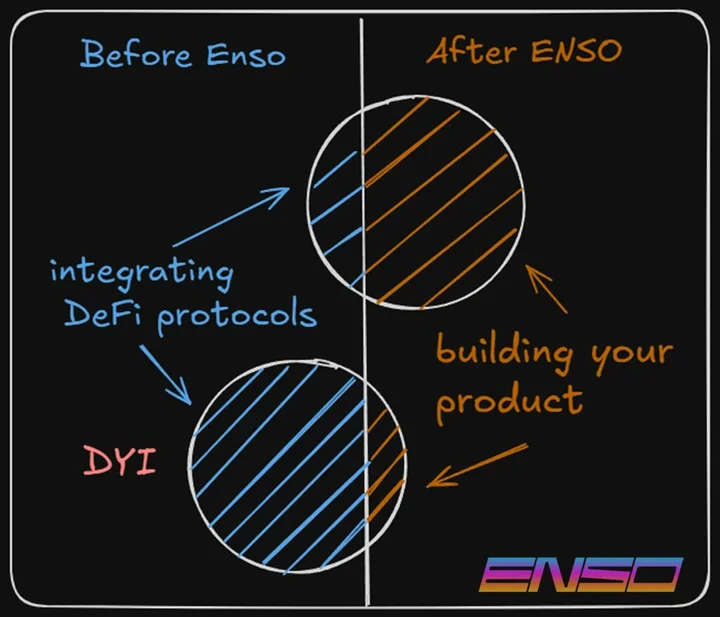 Before Enso

After ENSO

integrating DeFi protocols

building your product

DYI

ENSO